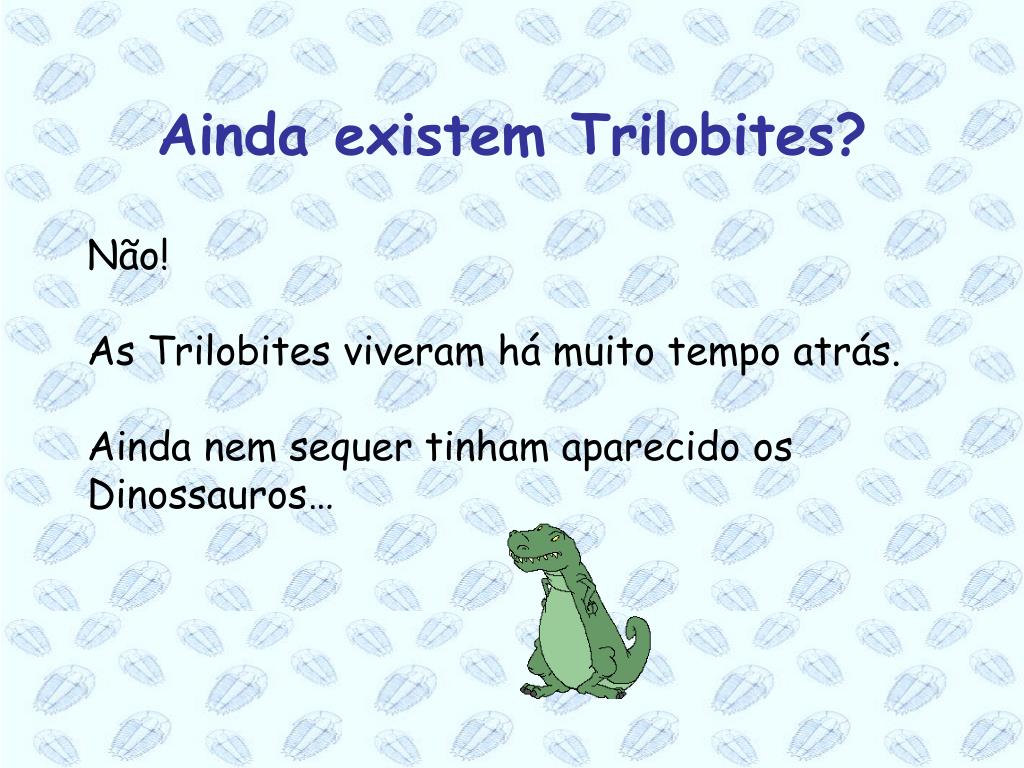 Ainda existem Trilobites?

Não!

As Trilobites viveram há muito tempo atrás.

Ainda nem sequer tinham aparecido os Dinossauros…